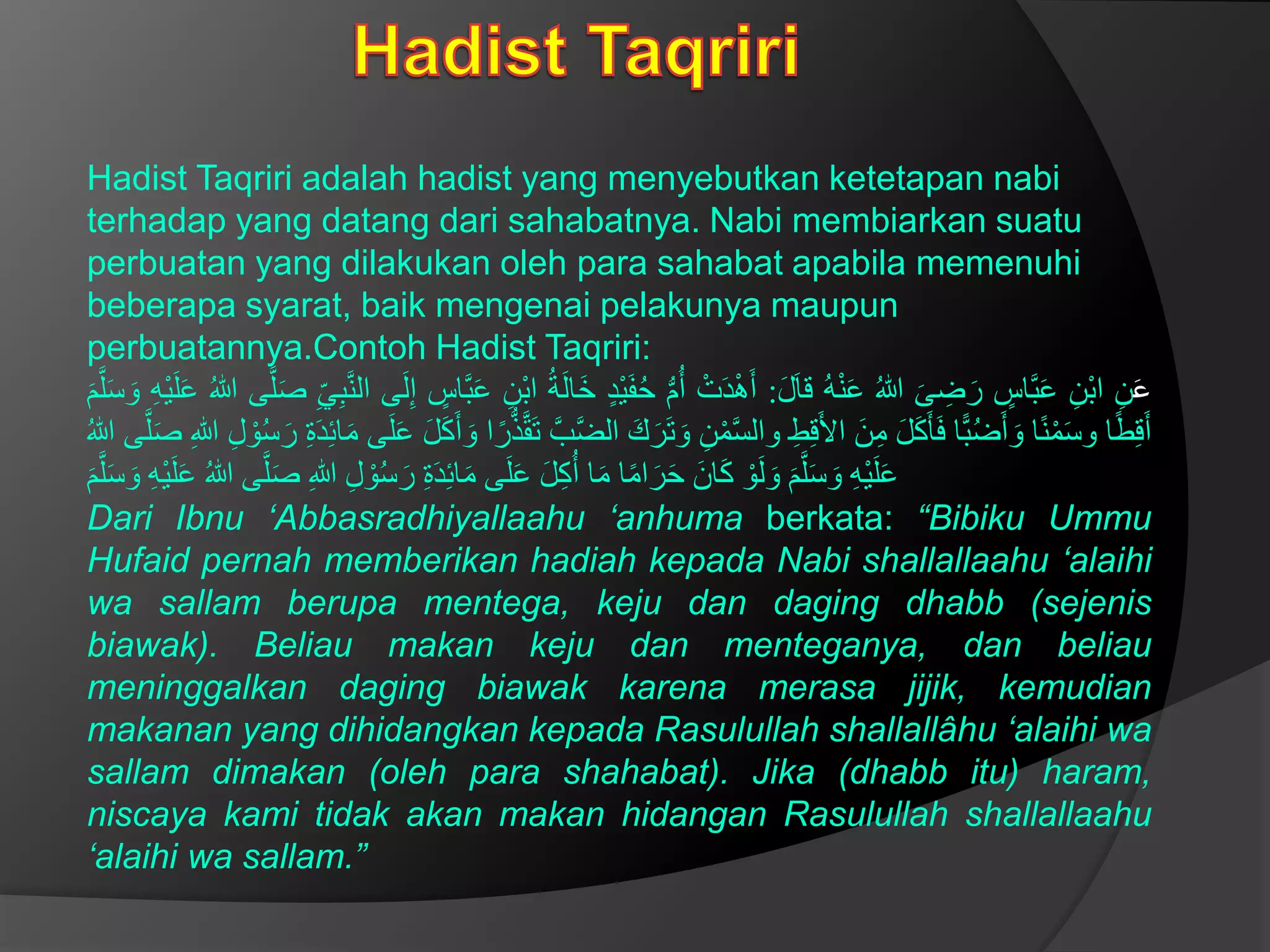 Hadist Taqriri

Hadist Taqriri adalah hadist yang menyebutkan ketetapan nabi terhadap yang datang dari sahabatnya. Nabi membiarkan suatu perbuatan yang dilakukan oleh para sahabat apabila memenuhi beberapa syarat, baik mengenai pelakunya maupun perbuatannya.Contoh Hadist Taqriri:

عَنِ ابْنِ عَبَّاسٍ رَضِىَ اللهُ عَنْهُ قَالَ: أَهْدَتْ أُمُّ حُفَيْدٍ خَالَةُ ابْنِ عَبَّاسٍ إِلَى النَّبِيِّ صَلَّى اللهُ عَلَيْهِ وَسَلَّمَ أَقِطًا وسَمْنًا وَأَضُبًّا فَأَكَلَ مِنَ الأَقِطِ والسَّمْنِ وَتَرَكَ الضَّبَّ تَقَذُّرًا وَأَكَلَ عَلَى مَائِدَةِ رَسُوْلِ اللهِ صَلَّى اللهُ عَلَيْهِ وَسَلَّمَ وَلَوْ كَانَ حَرَامًا مَا أُكِلَ عَلَى مَائِدَةِ رَسُوْلِ اللهِ صَلَّى اللهُ عَلَيْهِ وَسَلَّمَ

Dari Ibnu ‘Abbasradhiyallaahu ‘anhuma berkata: “Bibiku Ummu Hufaid pernah memberikan hadiah kepada Nabi shallallaahu ‘alaihi wa sallam berupa mentega, keju dan daging dhabb (sejenis biawak). Beliau makan keju dan menteganya, dan beliau meninggalkan daging biawak karena merasa jijik, kemudian makanan yang dihidangkan kepada Rasulullah shallallâhu ‘alaihi wa sallam dimakan (oleh para shahabat). Jika (dhabb itu) haram, niscaya kami tidak akan makan hidangan Rasulullah shallallaahu ‘alaihi wa sallam.”